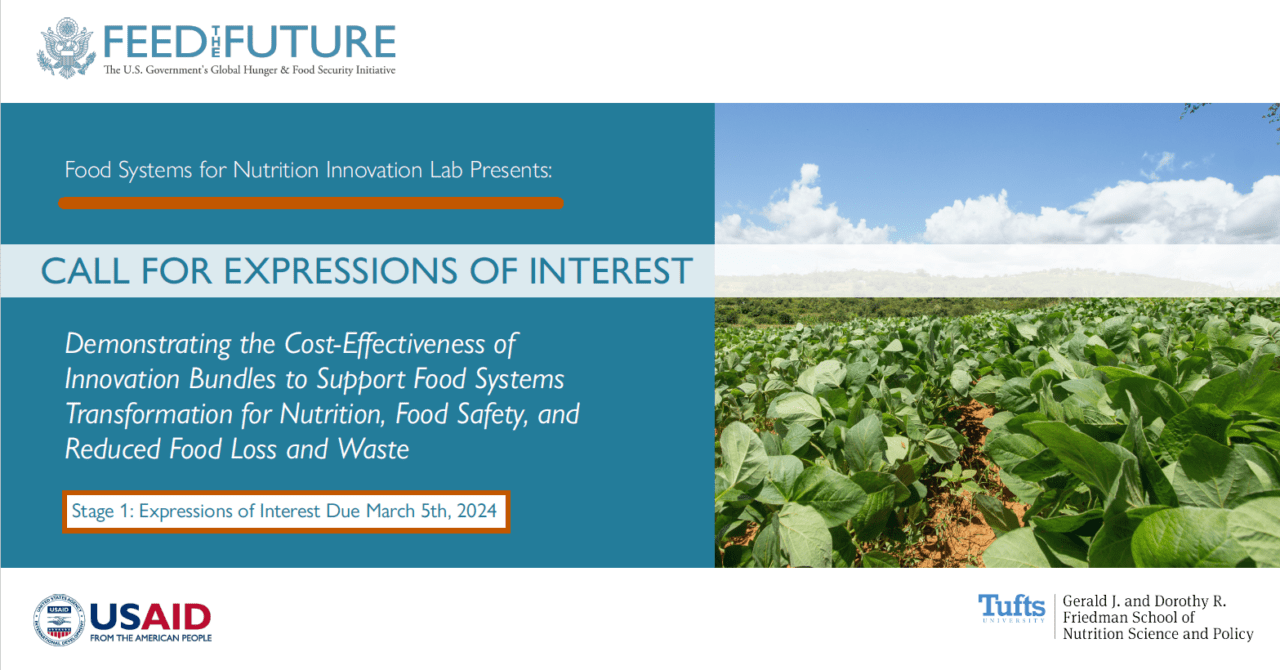 FEED THE FUTURE
The U.S. Government's Global Hunger & Food Security Initiative

Food Systems for Nutrition Innovation Lab Presents:

CALL FOR EXPRESSIONS OF INTEREST

Demonstrating the Cost-Effectiveness of Innovation Bundles to Support Food Systems Transformation for Nutrition, Food Safety, and Reduced Food Loss and Waste

Stage 1: Expressions of Interest Due March 5th, 2024

USAID
FROM THE AMERICAN PEOPLE

Tufts UNIVERSITY
Gerald J. and Dorothy R. Friedman School of Nutrition Science and Policy